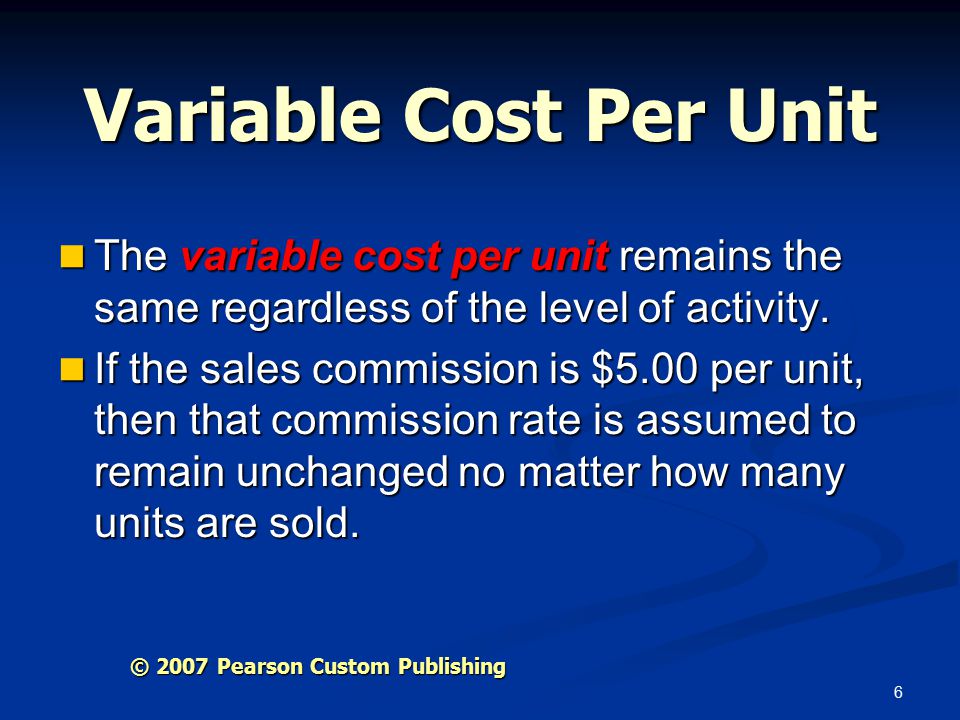 Variable Cost Per Unit

The variable cost per unit remains the same regardless of the level of activity.

If the sales commission is \$5.00 per unit, then that commission rate is assumed to remain unchanged no matter how many units are sold.

© 2007 Pearson Custom Publishing

6